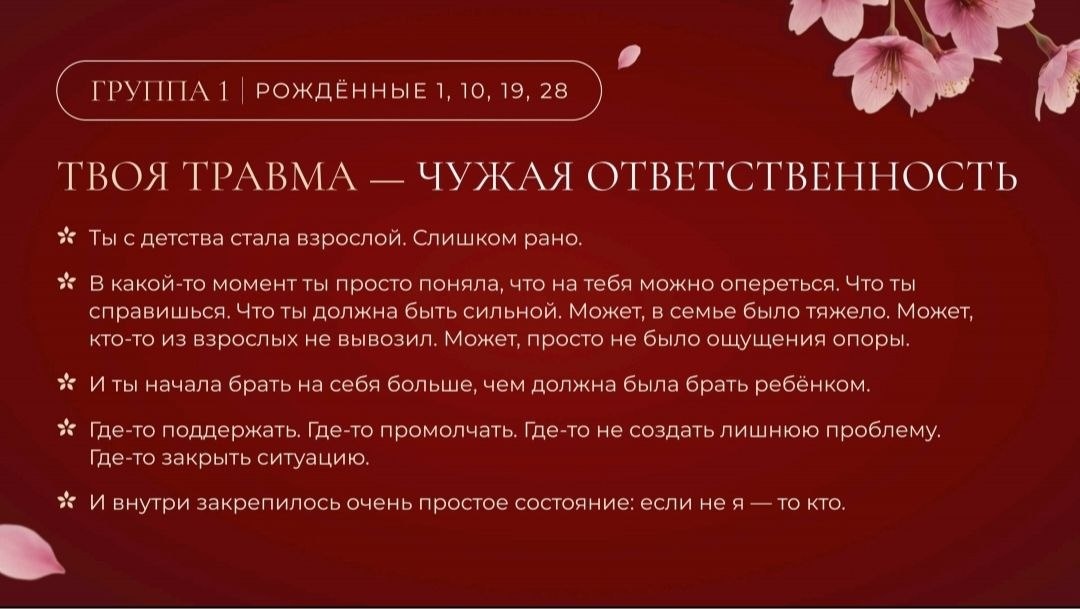 ГРУППА 1 | РОЖДЁННЫЕ 1, 10, 19, 28

ТВОЯ ТРАВМА — ЧУЖАЯ ОТВЕТСТВЕННОСТЬ

Ты с детства стала взрослой. Слишком рано.

В какой-то момент ты просто поняла, что на тебя можно опереться. Что ты справишься. Что ты должна быть сильной. Может, в семье было тяжело. Может, кто-то из взрослых не вывозил. Может, просто не было ощущения опоры.

И ты начала брать на себя больше, чем должна была брать ребёнком.

Где-то поддержать. Где-то промолчать. Где-то не создать лишнюю проблему. Где-то закрыть ситуацию.

И внутри закрепилось очень простое состояние: если не я — то кто.